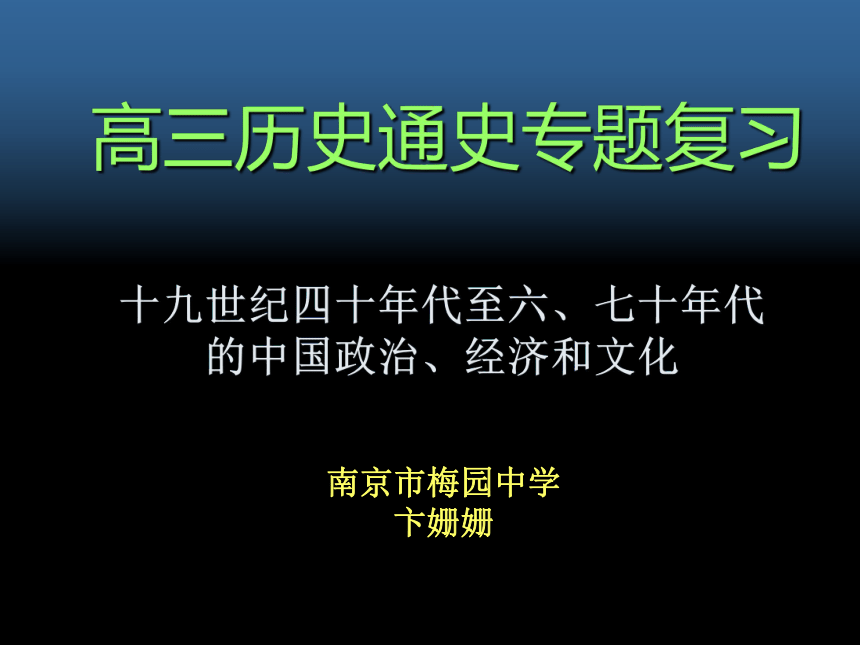 高三历史通史专题复习

十九世纪四十年代至六、七十年代的中国政治、经济和文化

南京市梅园中学
卞姗姗